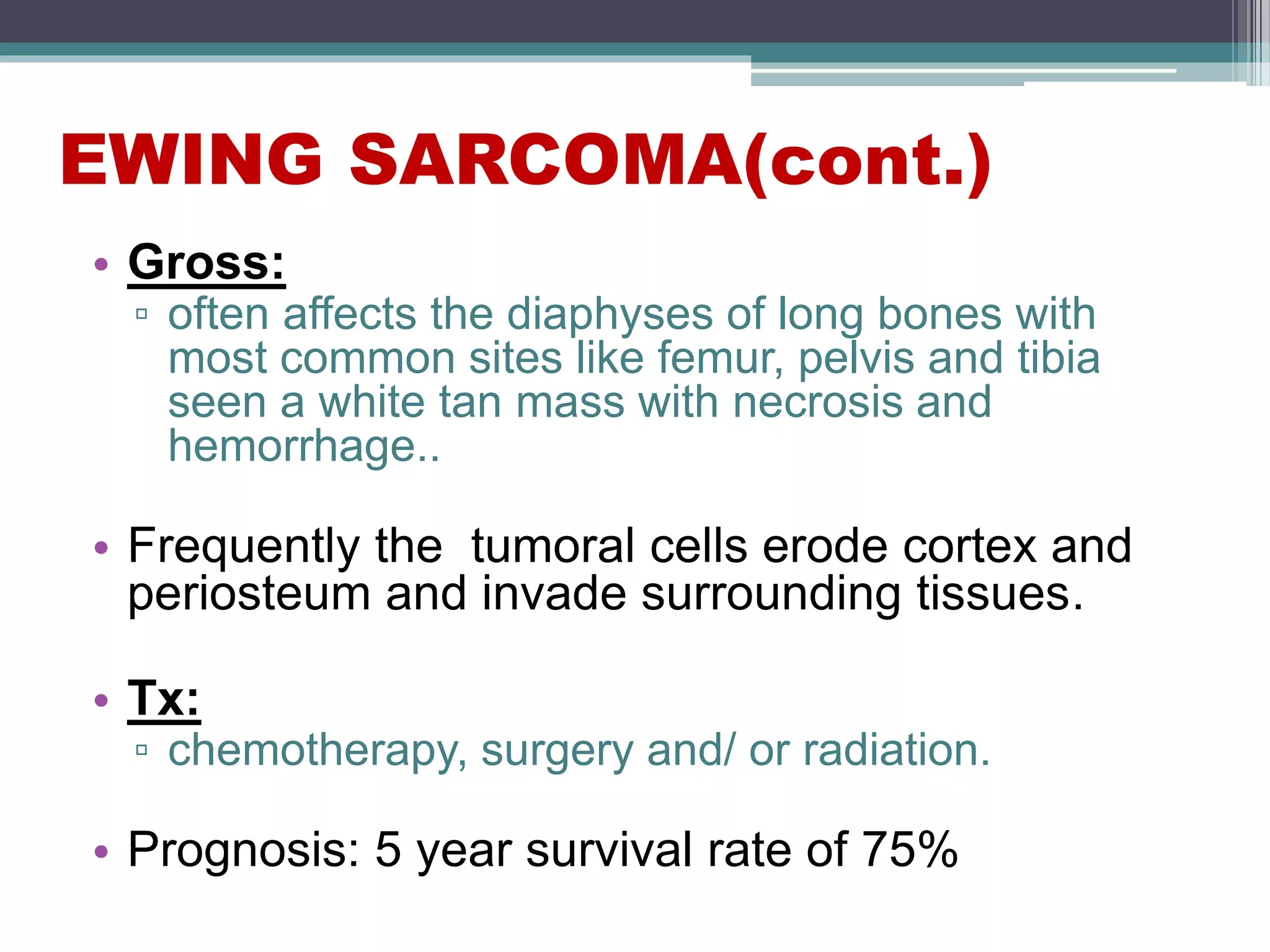 EWING SARCOMA(cont.)

• Gross:
▫ often affects the diaphyses of long bones with most common sites like femur, pelvis and tibia seen a white tan mass with necrosis and hemorrhage..

• Frequently the tumoral cells erode cortex and periosteum and invade surrounding tissues.

• Tx:
▫ chemotherapy, surgery and/ or radiation.

• Prognosis: 5 year survival rate of 75%